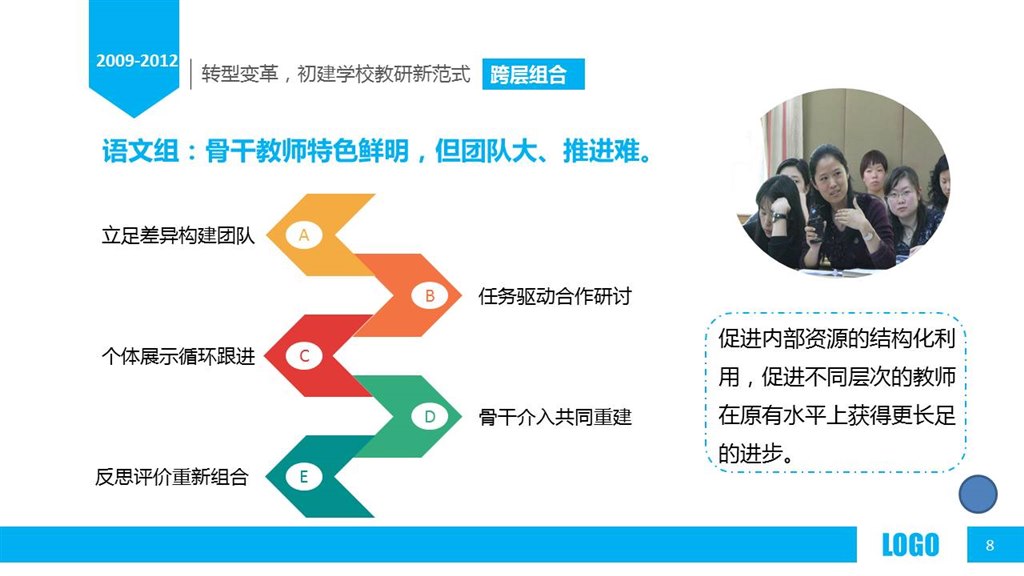 2009-2012

转型变革，初建学校教研新范式

跨层组合

语文组：骨干教师特色鲜明，但团队大、推进难。

立足差异构建团队

A

B

任务驱动合作研讨

个体展示循环跟进

C

D

骨干介入共同重建

反思评价重新组合

E

促进内部资源的结构化利用，促进不同层次的教师在原有水平上获得更长足的进步。

LOGO

8